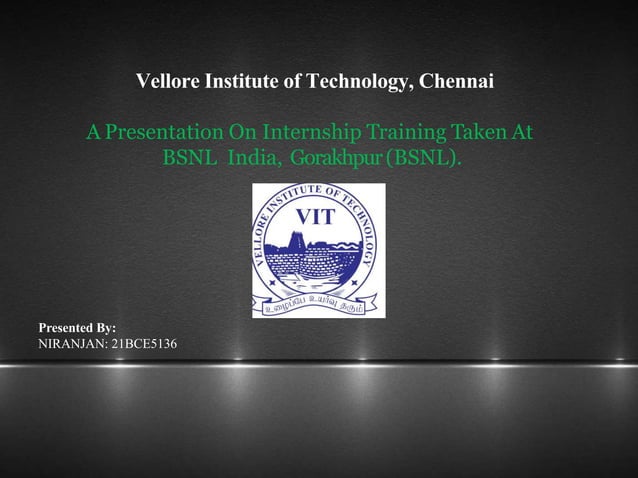 Vellore Institute of Technology, Chennai

A Presentation On Internship Training Taken At BSNL India, Gorakhpur (BSNL).

VELLORE INSTITUTE OF TECHNOLOGY
VIT
உழைப்பே உயர்வு தரும்

Presented By:
NIRANJAN: 21BCE5136